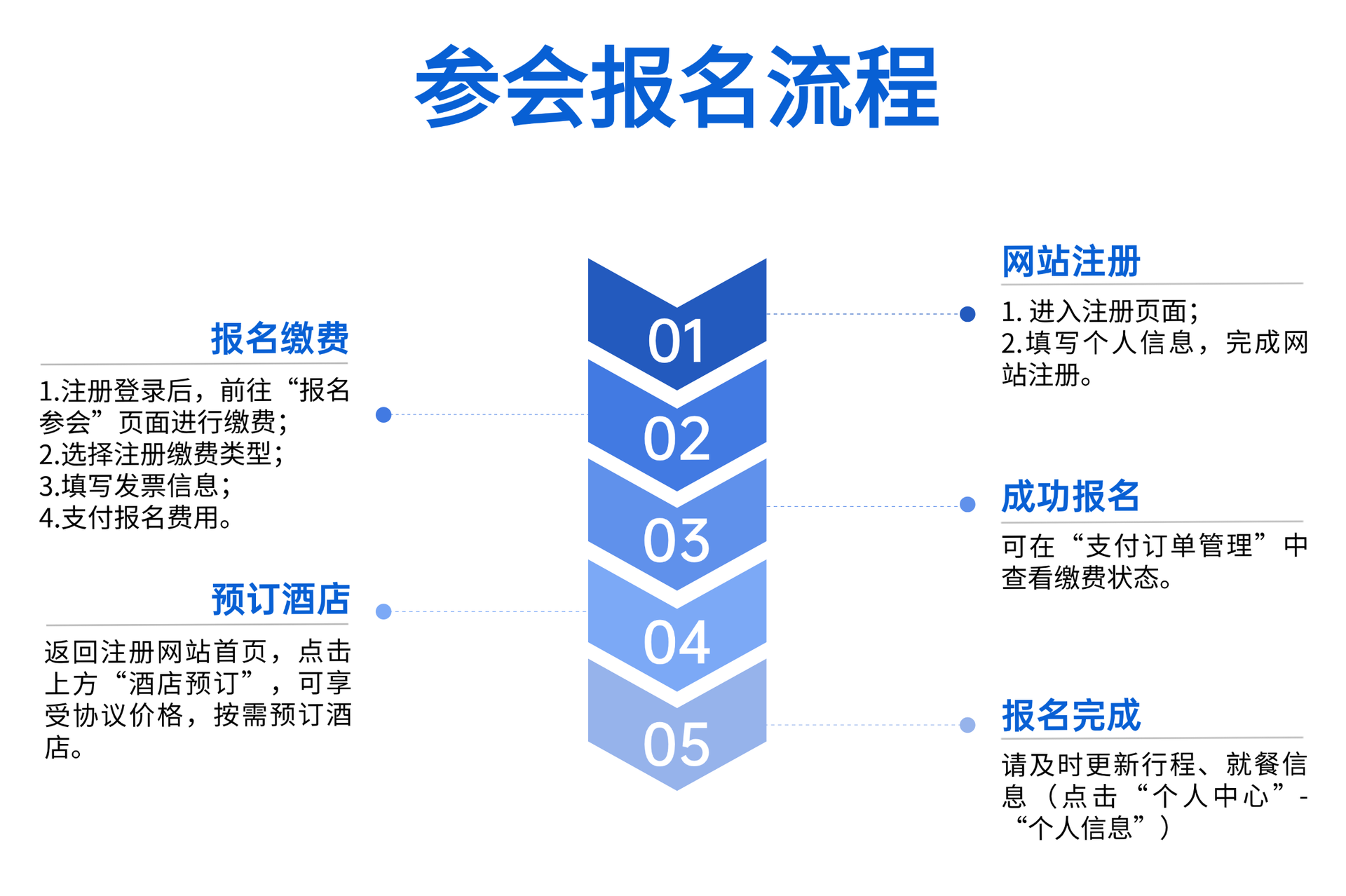 参会报名流程

01

网站注册

1. 进入注册页面；
2.填写个人信息，完成网站注册。

02

报名缴费

1.注册登录后，前往“报名参会”页面进行缴费；
2.选择注册缴费类型；
3.填写发票信息；
4.支付报名费用。

03

成功报名

可在“支付订单管理”中查看缴费状态。

04

预订酒店

返回注册网站首页，点击上方“酒店预订”，可享受协议价格，按需预订酒店。

05

报名完成

请及时更新行程、就餐信息（点击“个人中心”-“个人信息”）